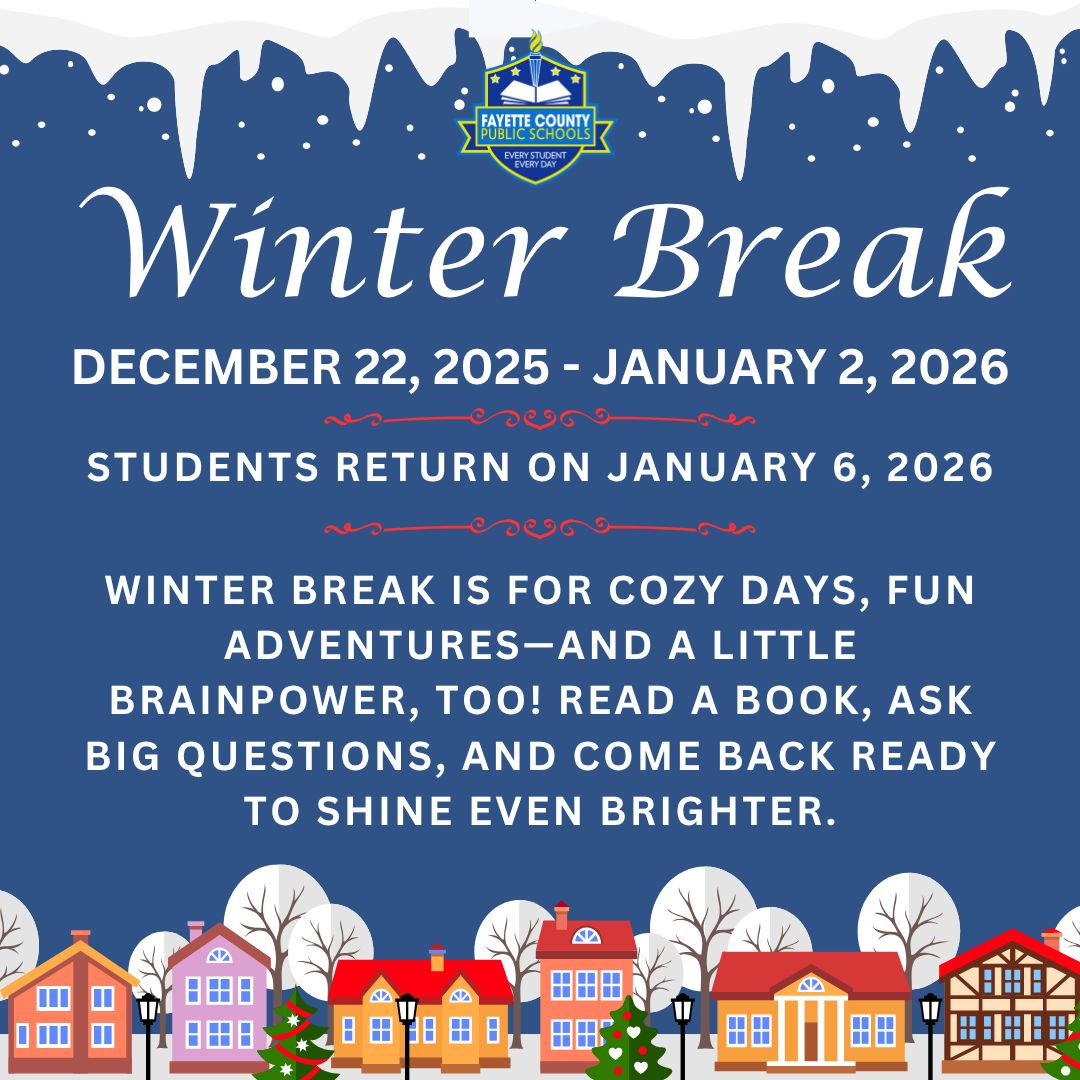 FAYETTE COUNTY PUBLIC SCHOOLS
EVERY STUDENT EVERY DAY

Winter Break

DECEMBER 22, 2025 - JANUARY 2, 2026

STUDENTS RETURN ON JANUARY 6, 2026

WINTER BREAK IS FOR COZY DAYS, FUN ADVENTURES—AND A LITTLE BRAINPOWER, TOO! READ A BOOK, ASK BIG QUESTIONS, AND COME BACK READY TO SHINE EVEN BRIGHTER.